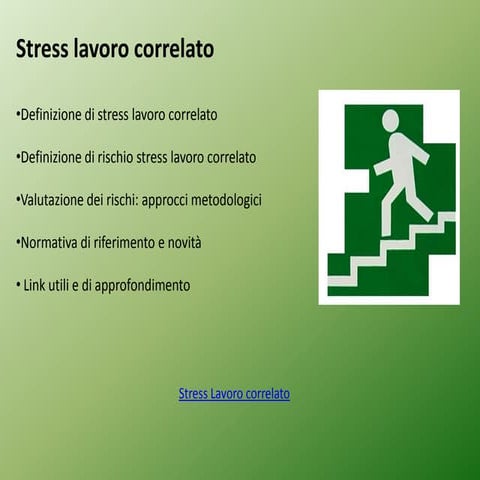 Stress lavoro correlato

•Definizione di stress lavoro correlato

•Definizione di rischio stress lavoro correlato

•Valutazione dei rischi: approcci metodologici

•Normativa di riferimento e novità

• Link utili e di approfondimento

Stress Lavoro correlato